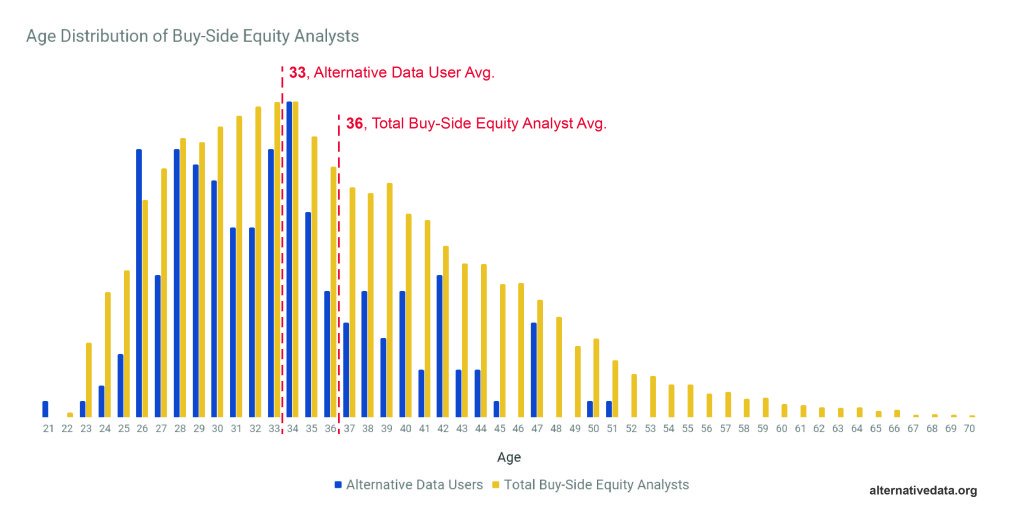 Age Distribution of Buy-Side Equity Analysts

33, Alternative Data User Avg.

36, Total Buy-Side Equity Analyst Avg.

21 22 23 24 25 26 27 28 29 30 31 32 33 34 35 36 37 38 39 40 41 42 43 44 45 46 47 48 49 50 51 52 53 54 55 56 57 58 59 60 61 62 63 64 65 66 67 68 69 70

Age

Alternative Data Users Total Buy-Side Equity Analysts

alternativedata.org